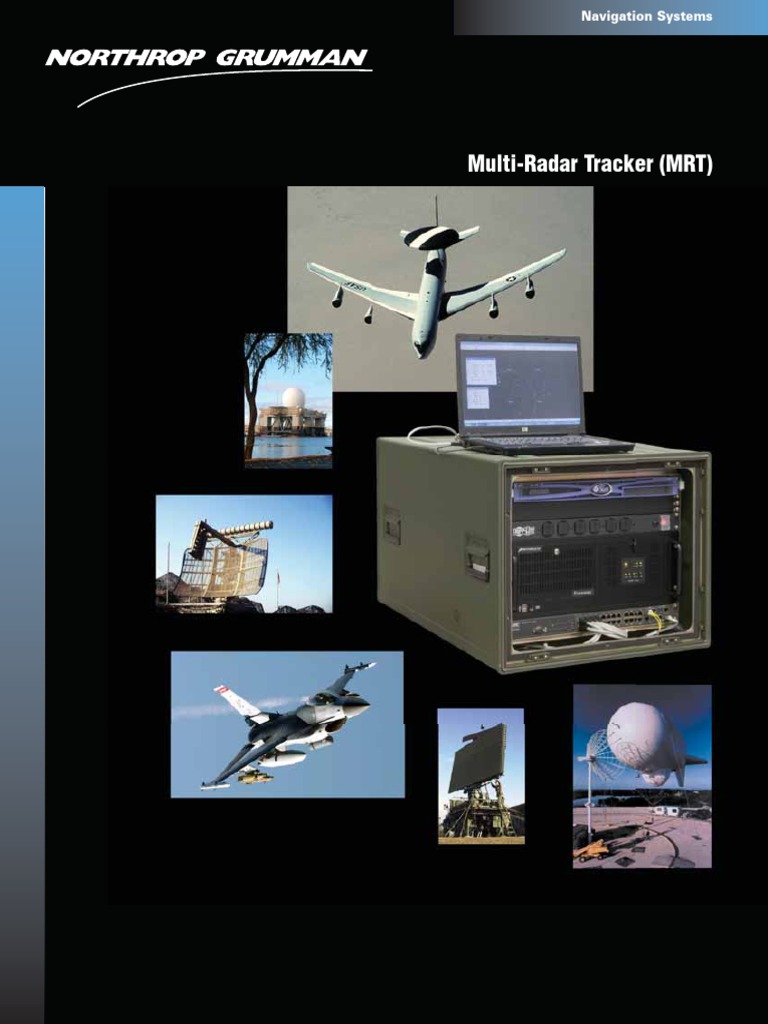 Navigation Systems

NORTHROP GRUMMAN

Multi-Radar Tracker (MRT)